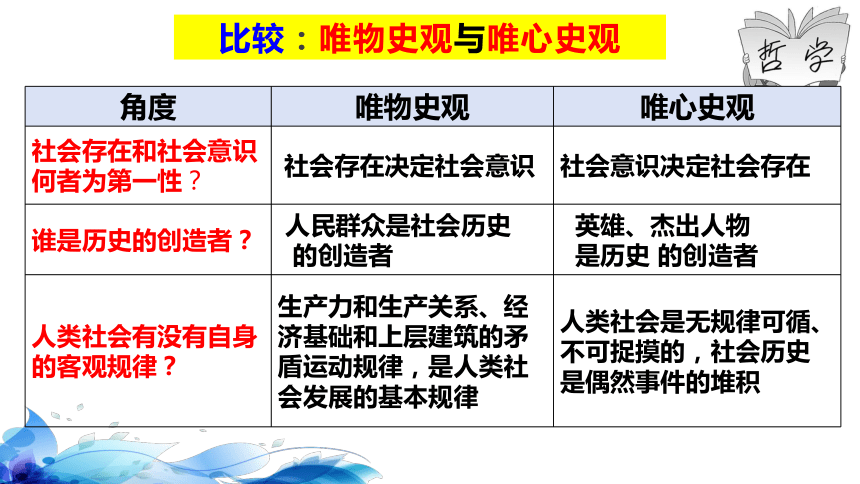 比较：唯物史观与唯心史观

哲学

| 角度 | 唯物史观 | 唯心史观 |
|---|---|---|
| 社会存在和社会意识何者为第一性？ | 社会存在决定社会意识 | 社会意识决定社会存在 |
| 谁是历史的创造者？ | 人民群众是社会历史的创造者 | 英雄、杰出人物是历史 的创造者 |
| 人类社会有没有自身的客观规律？ | 生产力和生产关系、经济基础和上层建筑的矛盾运动规律，是人类社会发展的基本规律 | 人类社会是无规律可循、不可捉摸的，社会历史是偶然事件的堆积 |